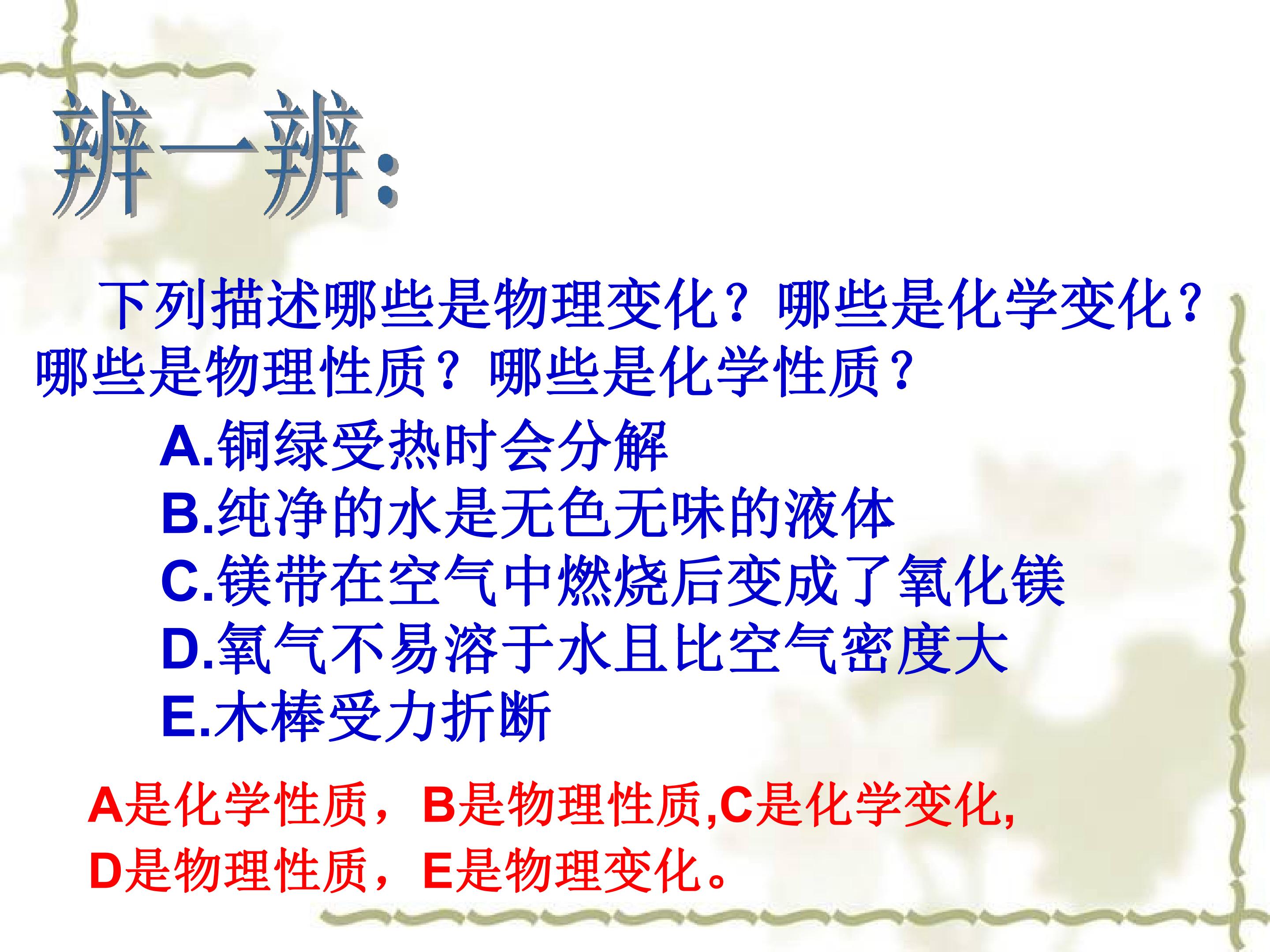 辨一辨：

下列描述哪些是物理变化？哪些是化学变化？哪些是物理性质？哪些是化学性质？

A.铜绿受热时会分解
B.纯净的水是无色无味的液体
C.镁带在空气中燃烧后变成了氧化镁
D.氧气不易溶于水且比空气密度大
E.木棒受力折断

A是化学性质，B是物理性质,C是化学变化,
D是物理性质，E是物理变化。